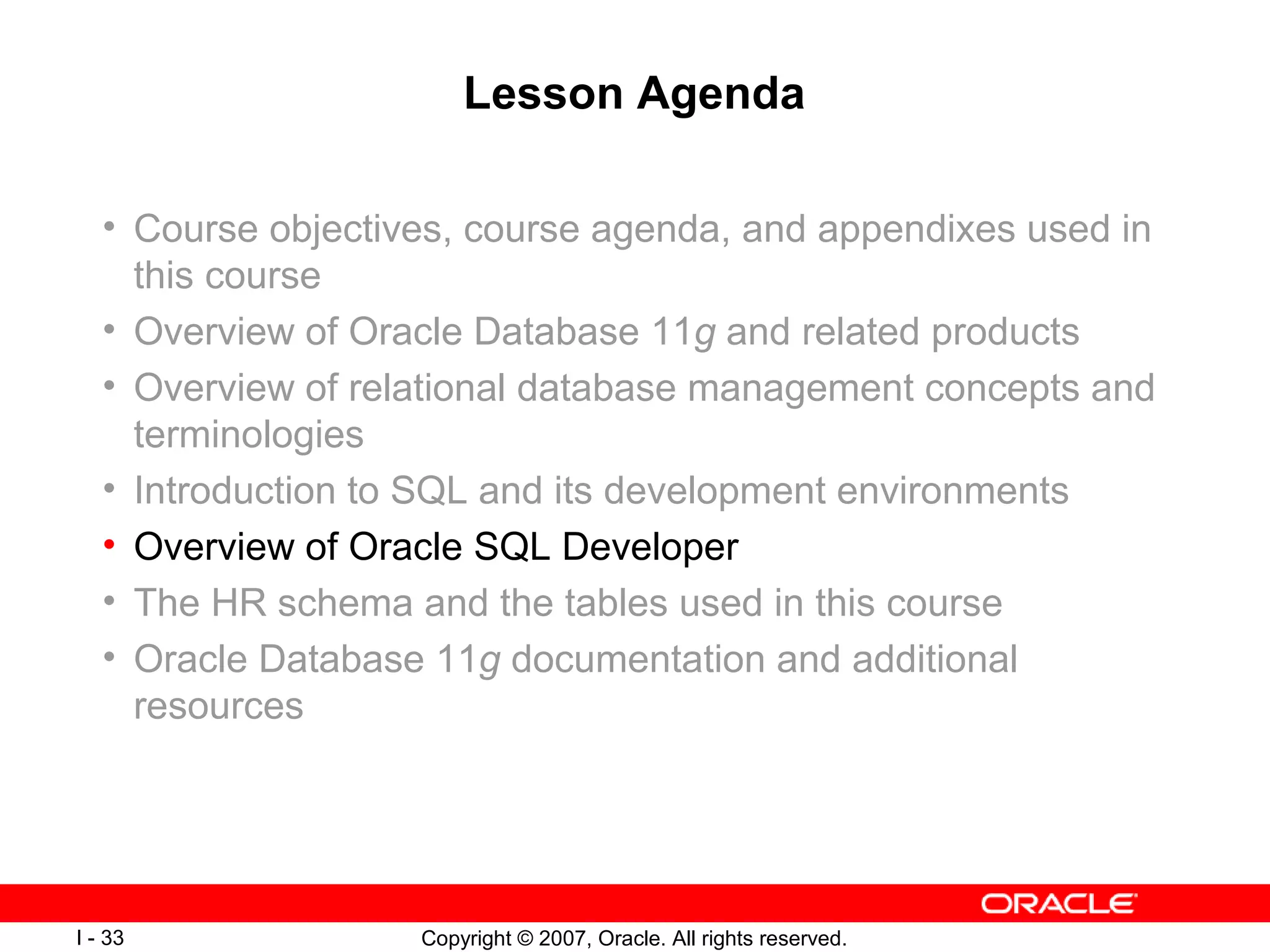 Lesson Agenda

• Course objectives, course agenda, and appendixes used in this course
• Overview of Oracle Database 11g and related products
• Overview of relational database management concepts and terminologies
• Introduction to SQL and its development environments
• Overview of Oracle SQL Developer
• The HR schema and the tables used in this course
• Oracle Database 11g documentation and additional resources

ORACLE

I - 33

Copyright © 2007, Oracle. All rights reserved.